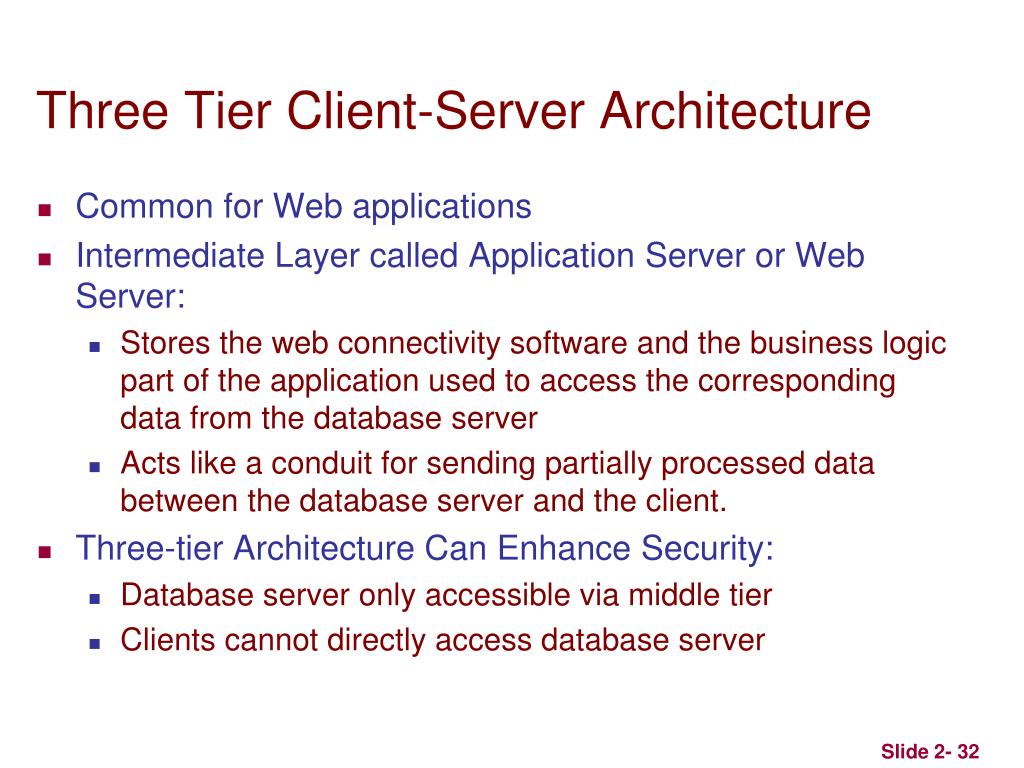 Three Tier Client-Server Architecture

- Common for Web applications
- Intermediate Layer called Application Server or Web Server:
  - Stores the web connectivity software and the business logic part of the application used to access the corresponding data from the database server
  - Acts like a conduit for sending partially processed data between the database server and the client.
- Three-tier Architecture Can Enhance Security:
  - Database server only accessible via middle tier
  - Clients cannot directly access database server

Slide 2- 32